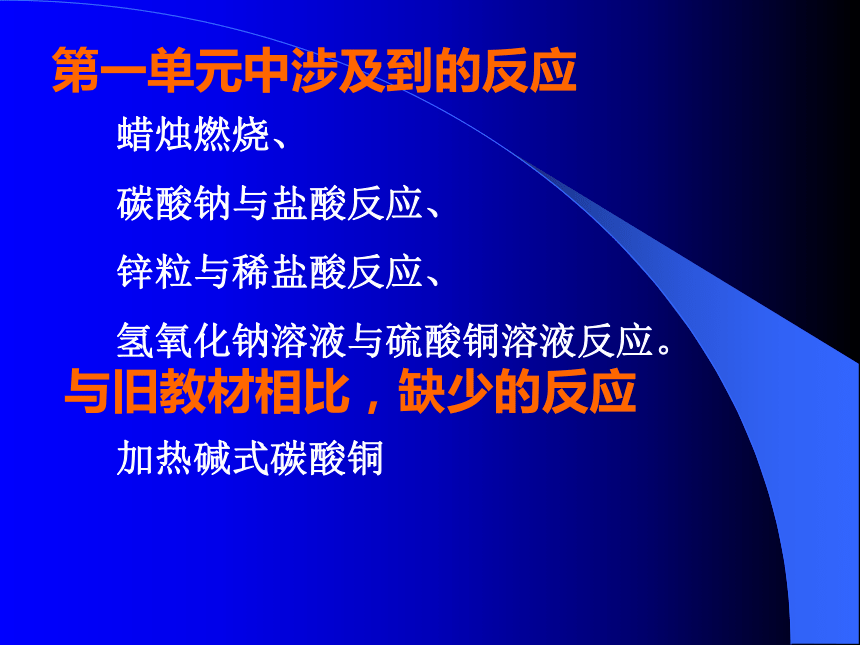 第一单元中涉及到的反应

蜡烛燃烧、

碳酸钠与盐酸反应、

锌粒与稀盐酸反应、

氢氧化钠溶液与硫酸铜溶液反应。

与旧教材相比，缺少的反应

加热碱式碳酸铜